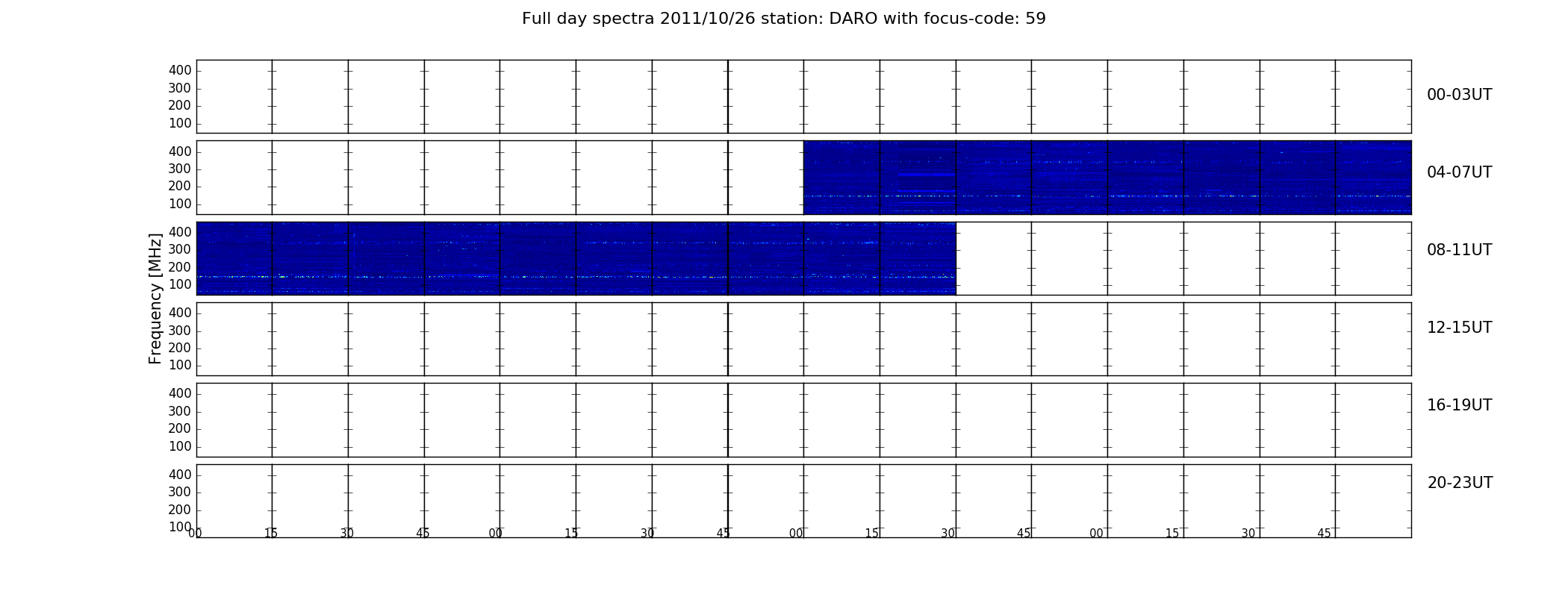 Full day spectra 2011/10/26 station: DARO with focus-code: 59

Frequency [MHz]

400
300
200
100
00-03UT

400
300
200
100
04-07UT

400
300
200
100
08-11UT

400
300
200
100
12-15UT

400
300
200
100
16-19UT

400
300
200
100
20-23UT

00 15 30 45 00 15 30 45 00 15 30 45 00 15 30 45